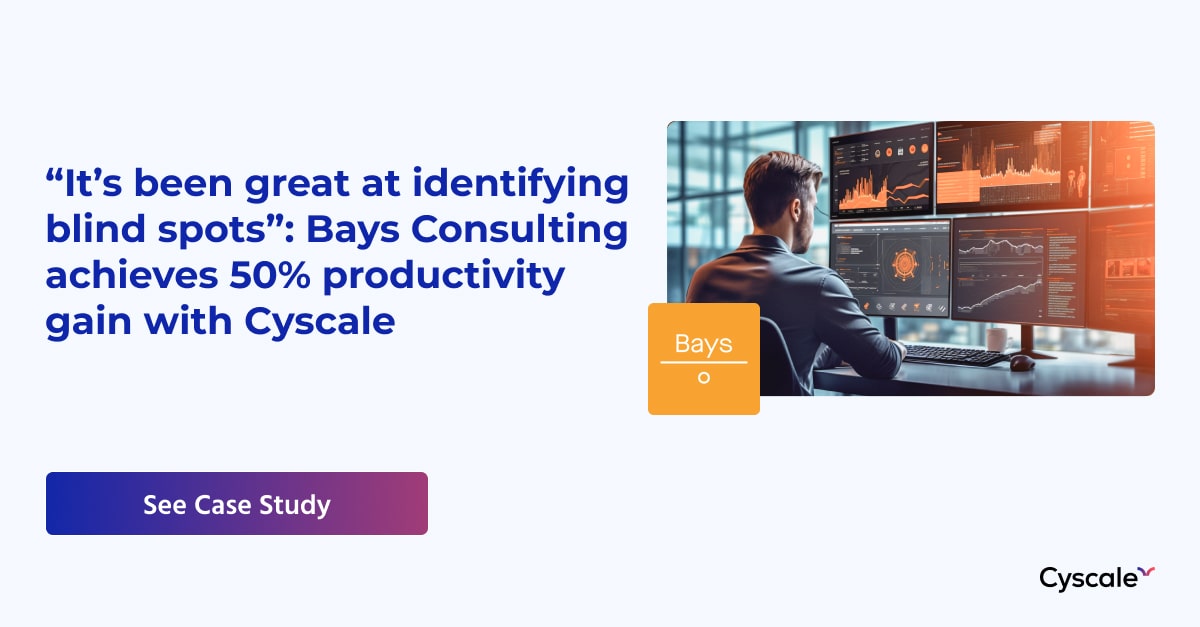 “It’s been great at identifying blind spots”: Bays Consulting achieves 50% productivity gain with Cyscale

Bays

See Case Study

Cyscale